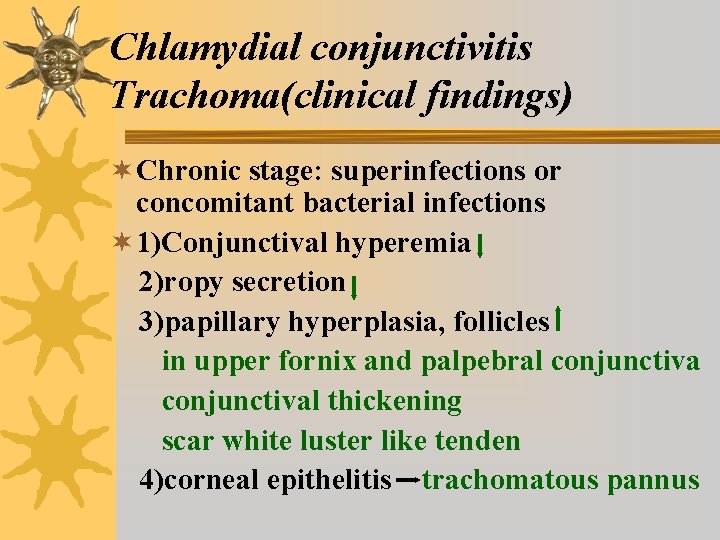 Chlamydial conjunctivitis Trachoma(clinical findings)

✶ Chronic stage: superinfections or concomitant bacterial infections

✶ 1)Conjunctival hyperemia↓
2)ropy secretion↓
3)papillary hyperplasia, follicles↑
in upper fornix and palpebral conjunctiva
conjunctival thickening
scar white luster like tenden
4)corneal epithelitis→trachomatous pannus